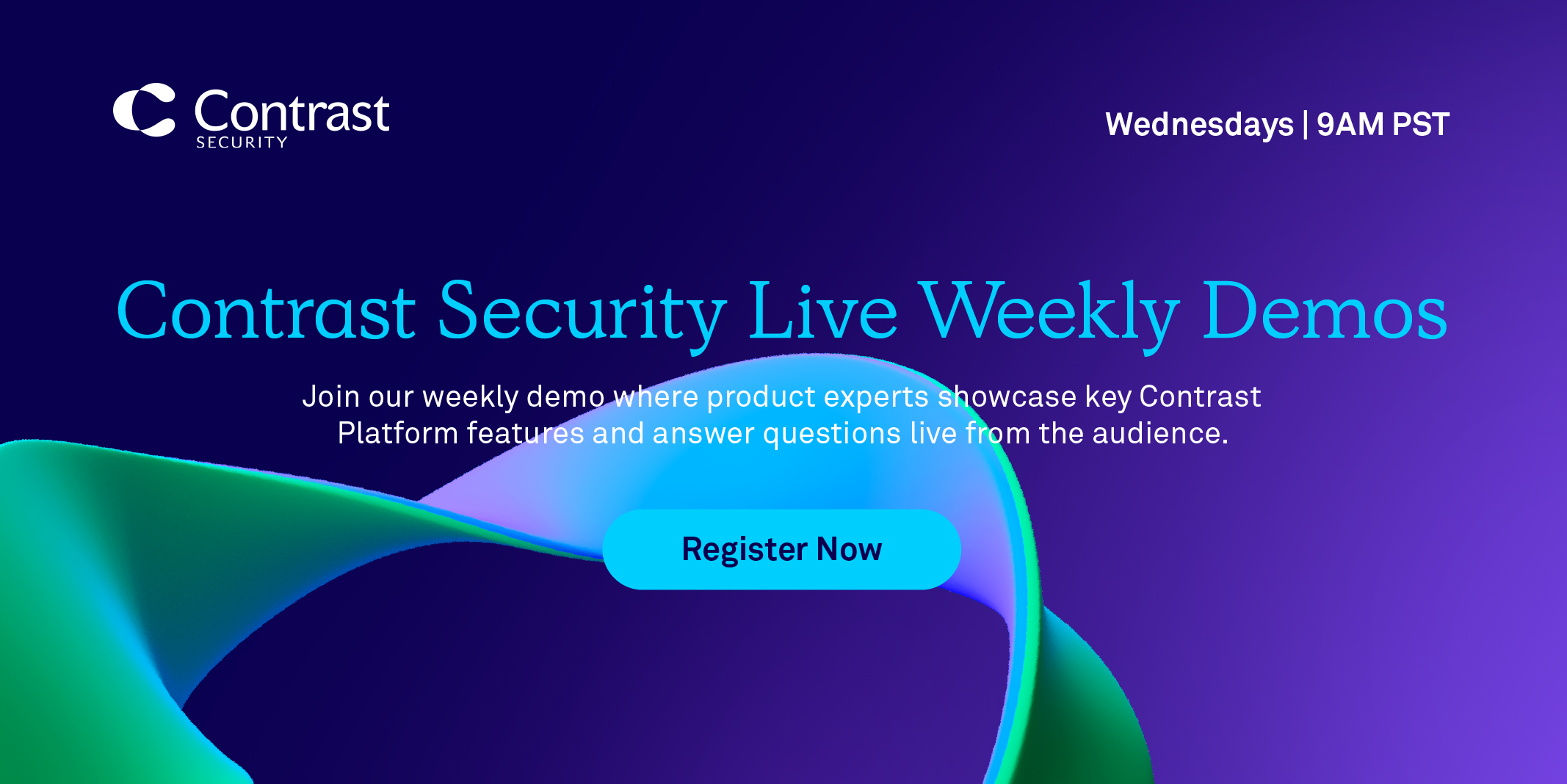 Contrast SECURITY

Wednesdays | 9AM PST

Contrast Security Live Weekly Demos

Join our weekly demo where product experts showcase key Contrast Platform features and answer questions live from the audience.

Register Now